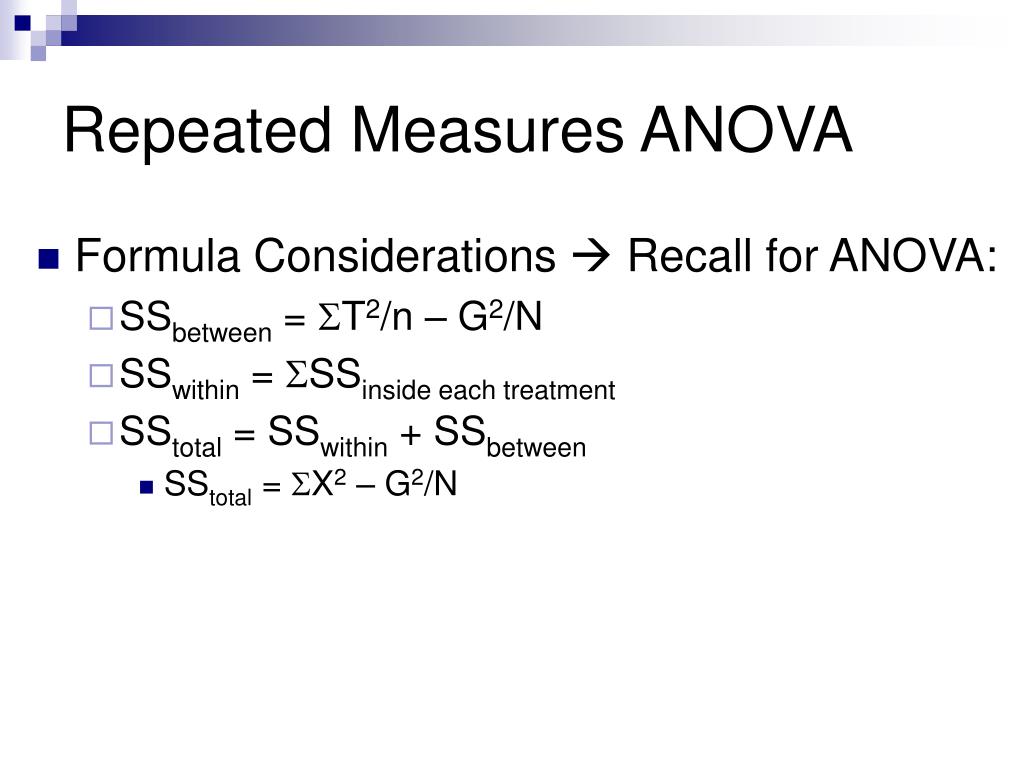 Repeated Measures ANOVA

Formula Considerations → Recall for ANOVA:

$SS_{between} = \Sigma T^2/n - G^2/N$

$SS_{within} = \Sigma SS_{inside\ each\ treatment}$

$SS_{total} = SS_{within} + SS_{between}$

$SS_{total} = \Sigma X^2 - G^2/N$